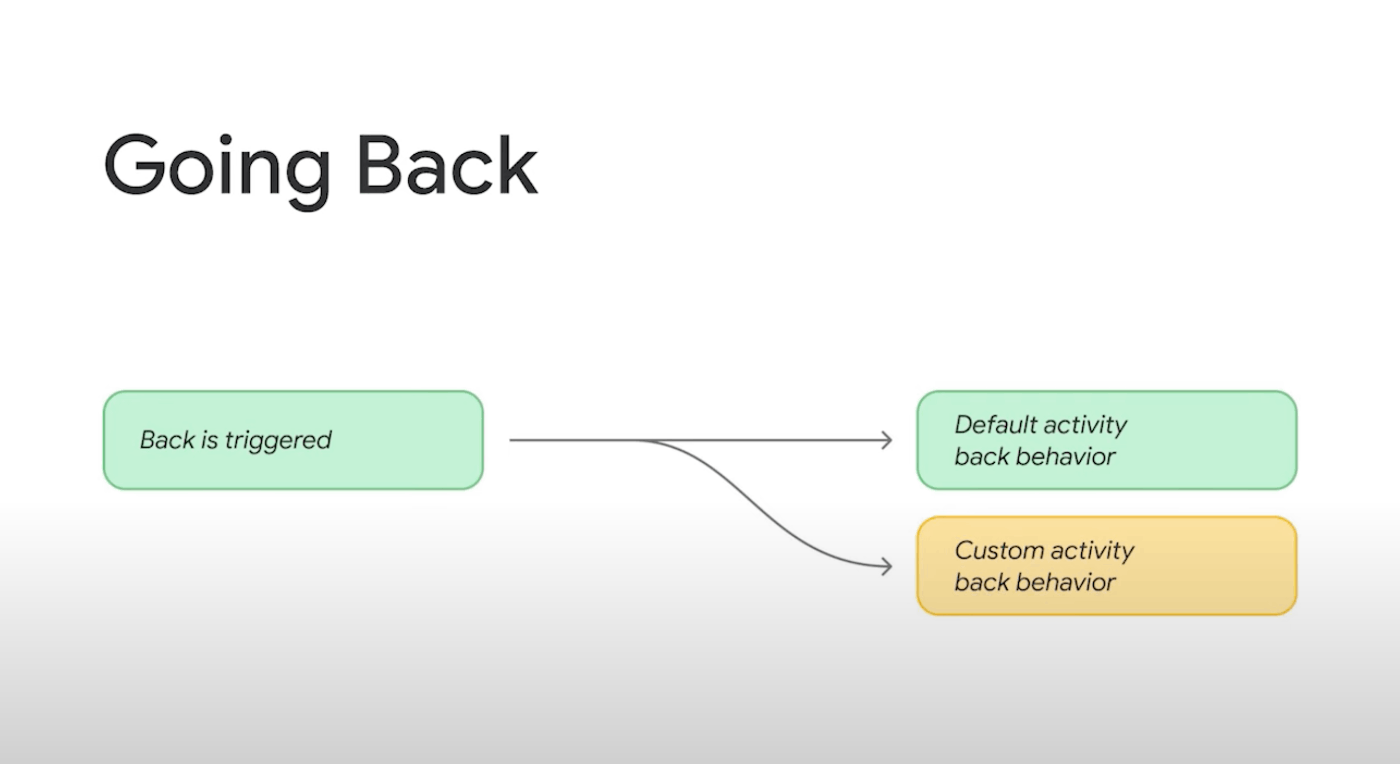 Going Back

Back is triggered

Default activity back behavior

Custom activity back behavior